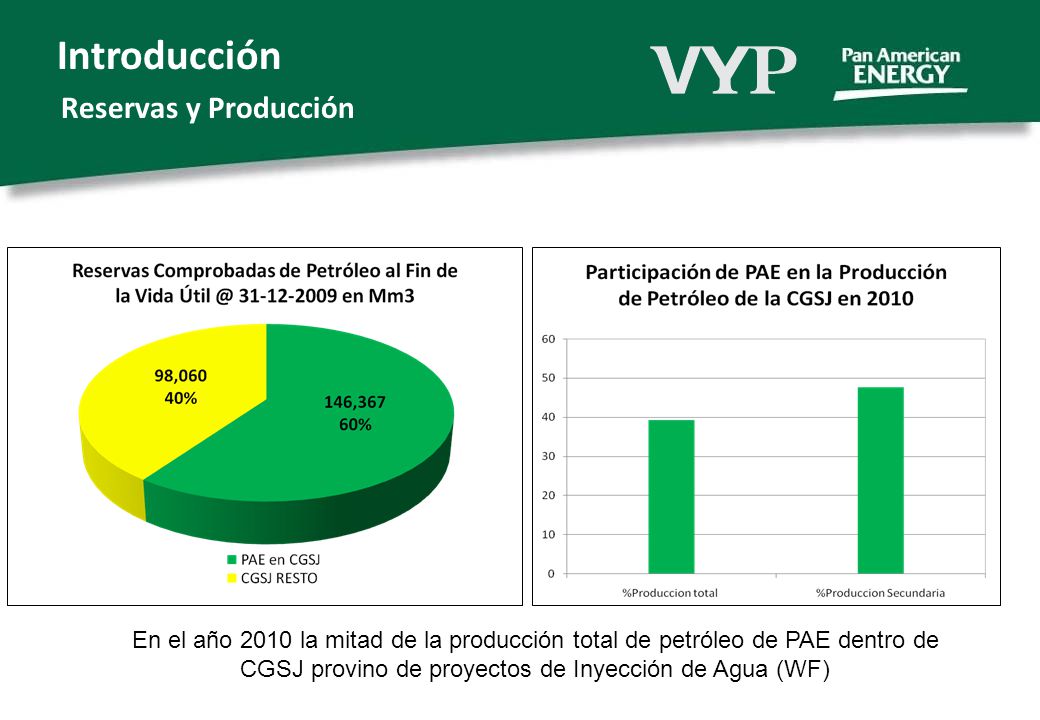 Introducción

Reservas y Producción

VYP

Pan American ENERGY

Reservas Comprobadas de Petróleo al Fin de la Vida Útil @ 31-12-2009 en Mm3

98,060
40%

146,367
60%

PAE en CGSJ
CGSJ RESTO

Participación de PAE en la Producción de Petróleo de la CGSJ en 2010

60
50
40
30
20
10
0

%Produccion total
%Produccion Secundaria

En el año 2010 la mitad de la producción total de petróleo de PAE dentro de CGSJ provino de proyectos de Inyección de Agua (WF)